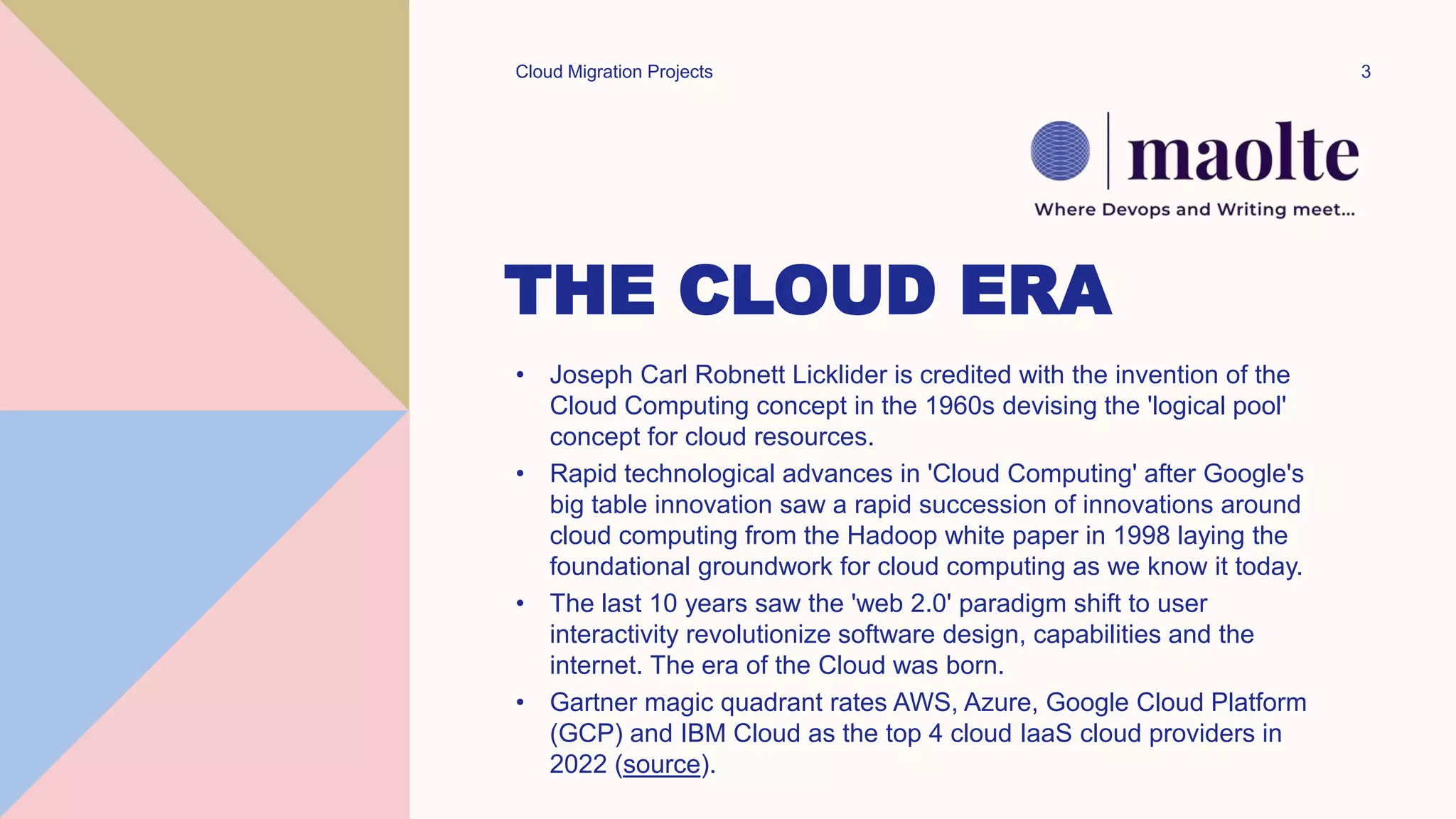 Cloud Migration Projects

3

maolte

Where Devops and Writing meet...

THE CLOUD ERA

• Joseph Carl Robnett Licklider is credited with the invention of the Cloud Computing concept in the 1960s devising the 'logical pool' concept for cloud resources.

• Rapid technological advances in 'Cloud Computing' after Google's big table innovation saw a rapid succession of innovations around cloud computing from the Hadoop white paper in 1998 laying the foundational groundwork for cloud computing as we know it today.

• The last 10 years saw the 'web 2.0' paradigm shift to user interactivity revolutionize software design, capabilities and the internet. The era of the Cloud was born.

• Gartner magic quadrant rates AWS, Azure, Google Cloud Platform (GCP) and IBM Cloud as the top 4 cloud IaaS cloud providers in 2022 (source).